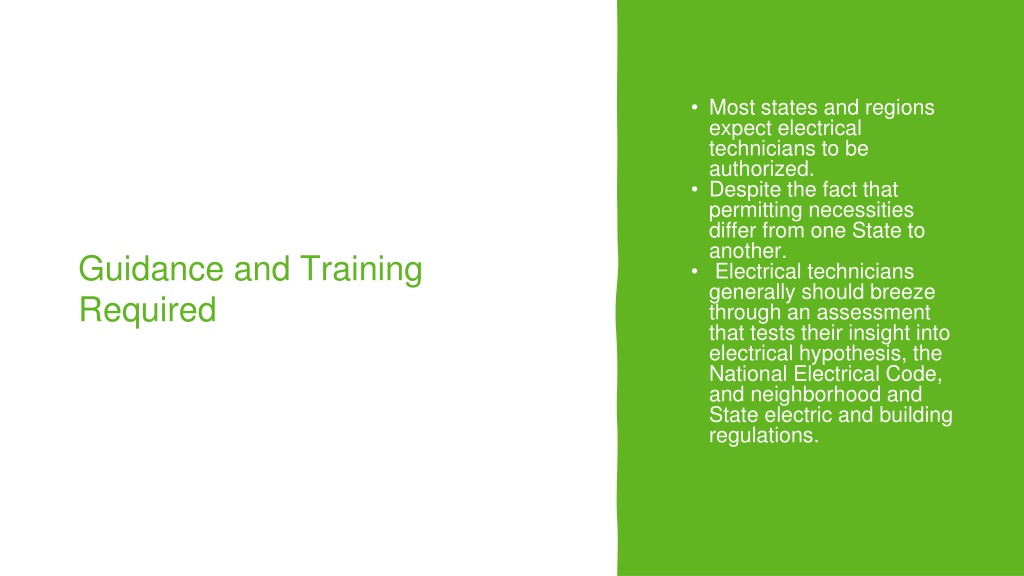 Guidance and Training Required

• Most states and regions expect electrical technicians to be authorized.
• Despite the fact that permitting necessities differ from one State to another.
• Electrical technicians generally should breeze through an assessment that tests their insight into electrical hypothesis, the National Electrical Code, and neighborhood and State electric and building regulations.